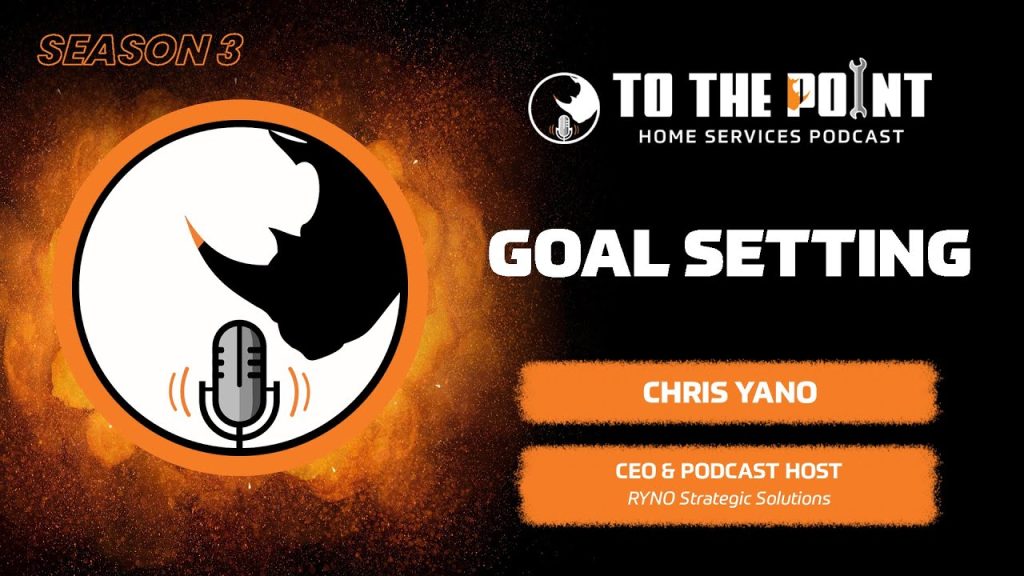 SEASON 3

TO THE POINT
HOME SERVICES PODCAST

GOAL SETTING

CHRIS YANO

CEO & PODCAST HOST
RYNO Strategic Solutions